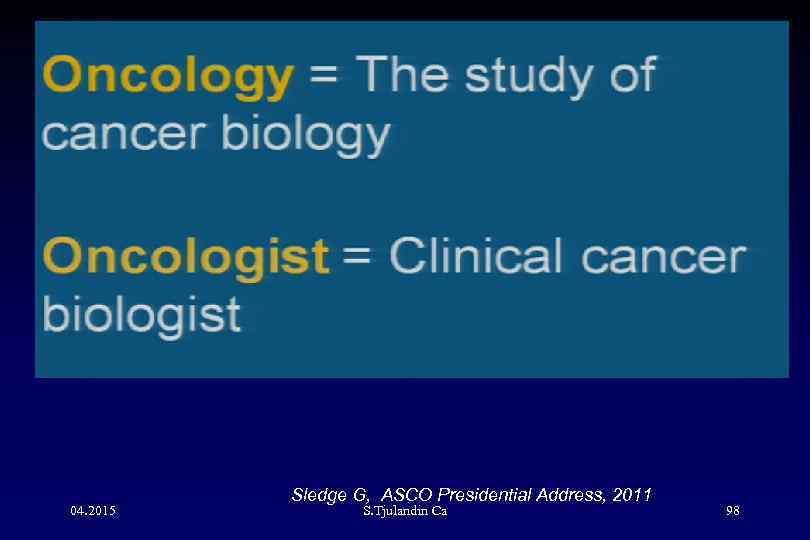 Oncology = The study of cancer biology

Oncologist = Clinical cancer biologist

Sledge G, ASCO Presidential Address, 2011

04.2015 S.Tjulandin Ca 98